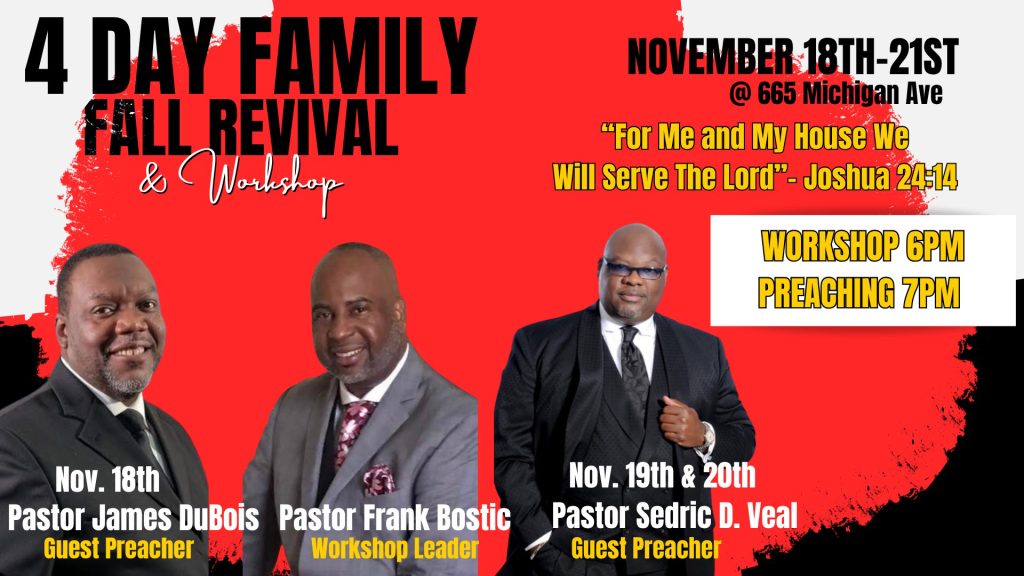 4 DAY FAMILY
FALL REVIVAL
& Workshop

NOVEMBER 18TH-21ST
@ 665 Michigan Ave

"For Me and My House We Will Serve The Lord"- Joshua 24:14

WORKSHOP 6PM
PREACHING 7PM

Nov. 18th
Pastor James DuBois
Guest Preacher

Pastor Frank Bostic
Workshop Leader

Nov. 19th & 20th
Pastor Sedric D. Veal
Guest Preacher